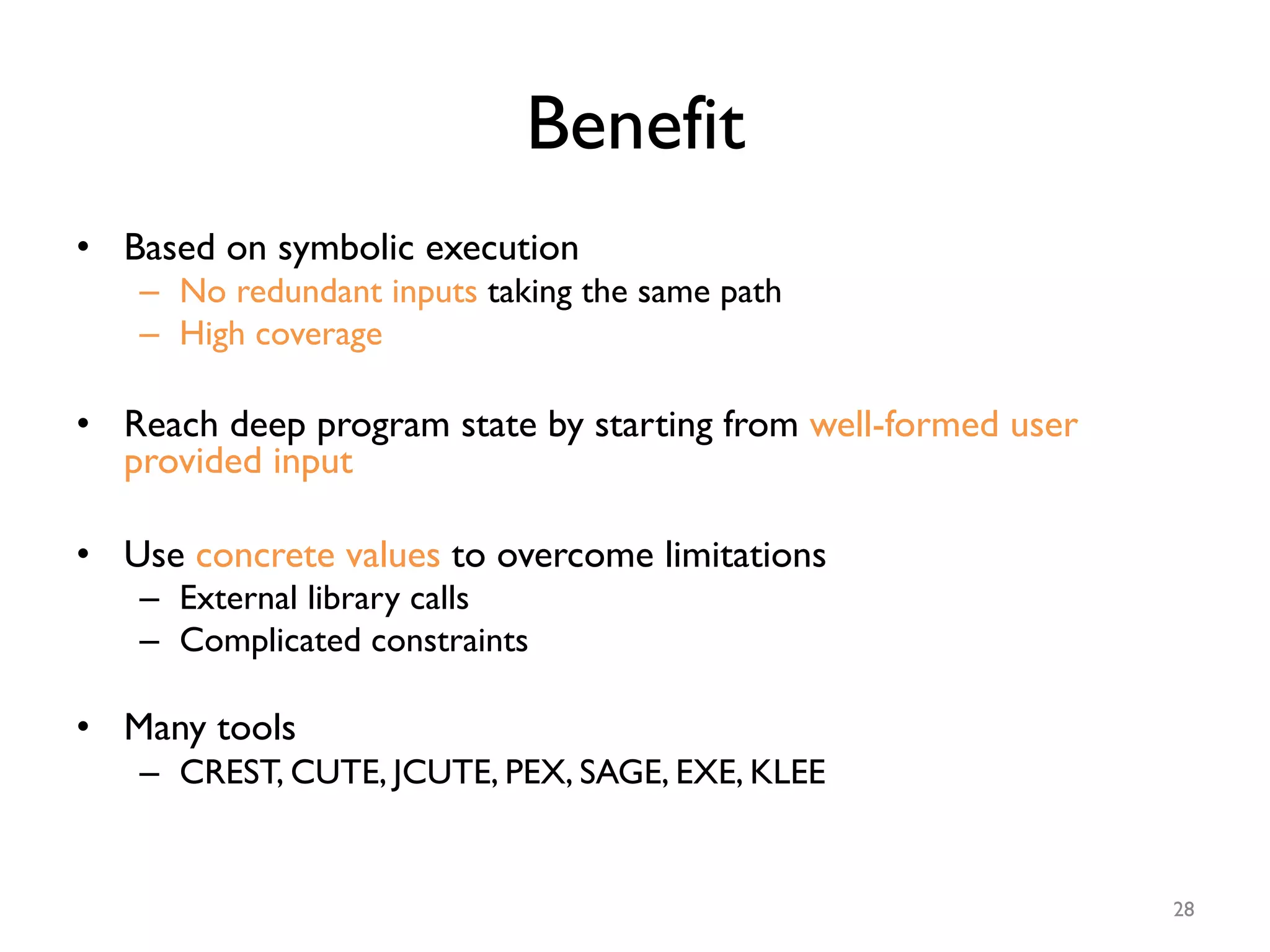 Benefit

• Based on symbolic execution
– No redundant inputs taking the same path
– High coverage

• Reach deep program state by starting from well-formed user provided input

• Use concrete values to overcome limitations
– External library calls
– Complicated constraints

• Many tools
– CREST, CUTE, JCUTE, PEX, SAGE, EXE, KLEE

28